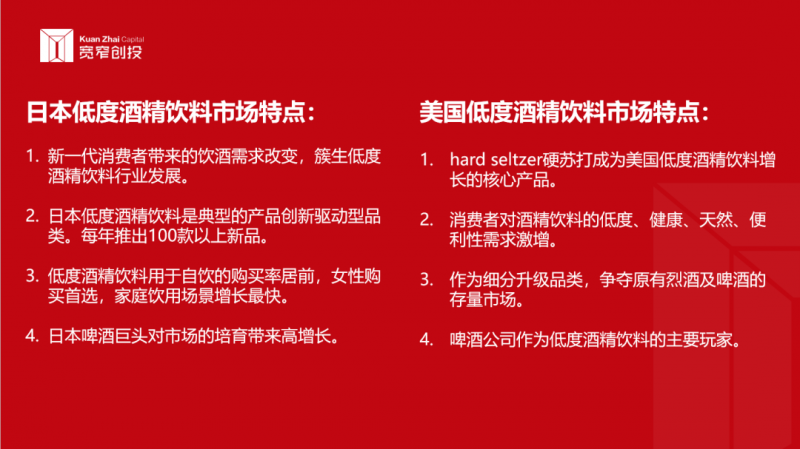 Kuan Zhai Capital
宽窄创投

日本低度酒精饮料市场特点：

1. 新一代消费者带来的饮酒需求改变，簇生低度酒精饮料行业发展。

2. 日本低度酒精饮料是典型的产品创新驱动型品类。每年推出100款以上新品。

3. 低度酒精饮料用于自饮的购买率居前，女性购买首选，家庭饮用场景增长最快。

4. 日本啤酒巨头对市场的培育带来高增长。

美国低度酒精饮料市场特点：

1. hard seltzer硬苏打成为美国低度酒精饮料增长的核心产品。

2. 消费者对酒精饮料的低度、健康、天然、便利性需求激增。

3. 作为细分升级品类，争夺原有烈酒及啤酒的存量市场。

4. 啤酒公司作为低度酒精饮料的主要玩家。